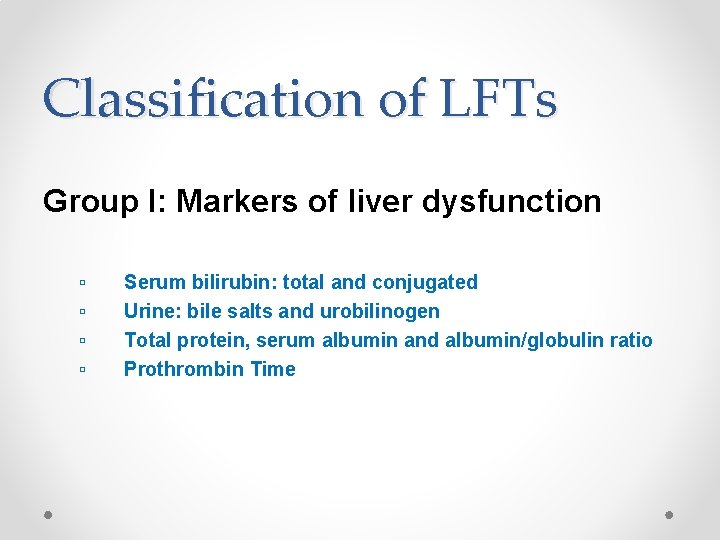 Classification of LFTs

Group I: Markers of liver dysfunction

▫ Serum bilirubin: total and conjugated
▫ Urine: bile salts and urobilinogen
▫ Total protein, serum albumin and albumin/globulin ratio
▫ Prothrombin Time